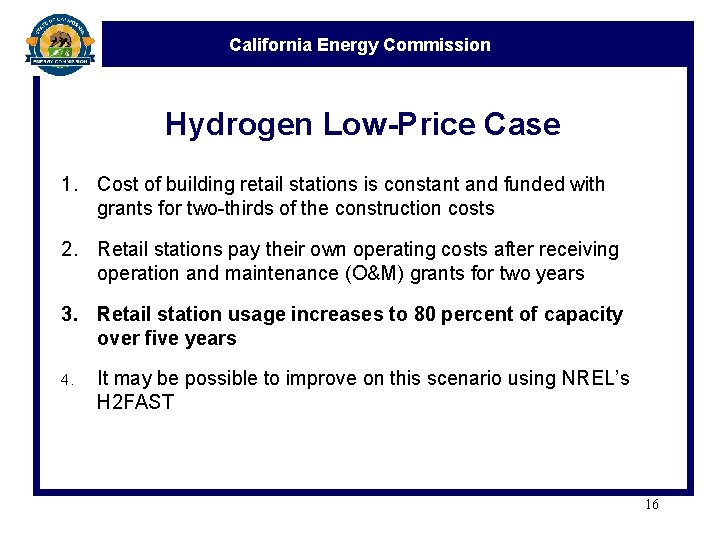 STATE OF CALIFORNIA
ENERGY COMMISSION

California Energy Commission

Hydrogen Low-Price Case

1. Cost of building retail stations is constant and funded with grants for two-thirds of the construction costs

2. Retail stations pay their own operating costs after receiving operation and maintenance (O&M) grants for two years

3. Retail station usage increases to 80 percent of capacity over five years

4. It may be possible to improve on this scenario using NREL's H2FAST

16